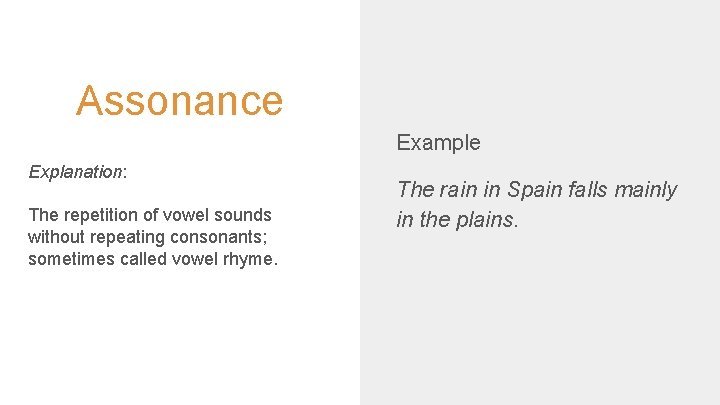 Assonance

Explanation:

The repetition of vowel sounds without repeating consonants; sometimes called vowel rhyme.

Example

The rain in Spain falls mainly in the plains.